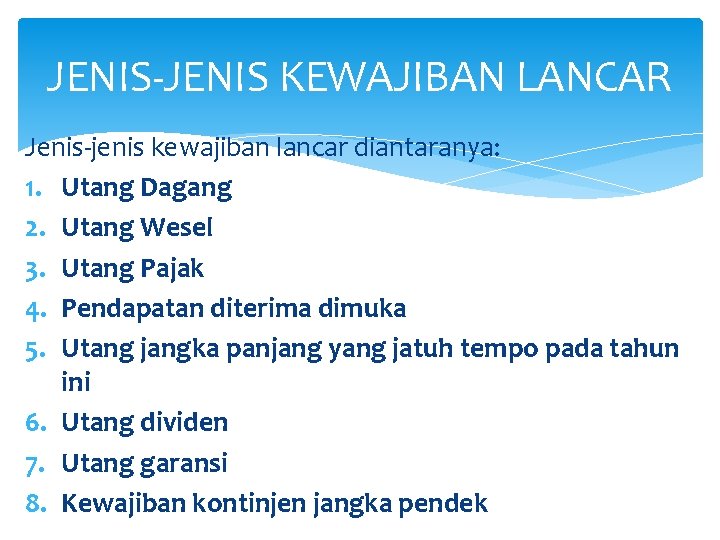 JENIS-JENIS KEWAJIBAN LANCAR

Jenis-jenis kewajiban lancar diantaranya:

1. Utang Dagang
2. Utang Wesel
3. Utang Pajak
4. Pendapatan diterima dimuka
5. Utang jangka panjang yang jatuh tempo pada tahun ini
6. Utang dividen
7. Utang garansi
8. Kewajiban kontinjen jangka pendek